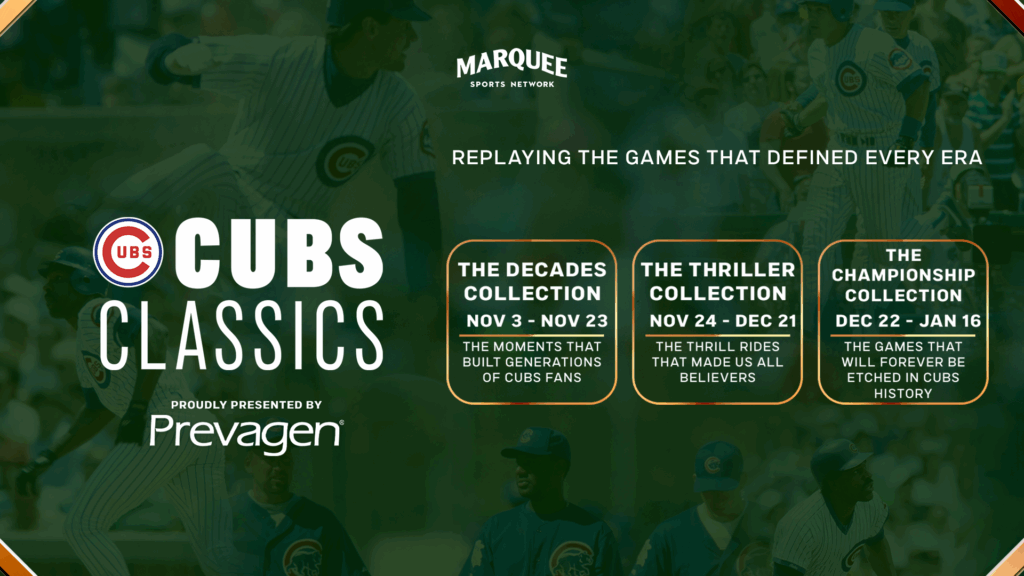 MARQUEE
SPORTS NETWORK

REPLAYING THE GAMES THAT DEFINED EVERY ERA

CUBS

CUBS
CLASSICS

PROUDLY PRESENTED BY
Prevagen®

THE DECADES COLLECTION
NOV 3 - NOV 23
THE MOMENTS THAT BUILT GENERATIONS OF CUBS FANS

THE THRILLER COLLECTION
NOV 24 - DEC 21
THE THRILL RIDES THAT MADE US ALL BELIEVERS

THE CHAMPIONSHIP COLLECTION
DEC 22 - JAN 16
THE GAMES THAT WILL FOREVER BE ETCHED IN CUBS HISTORY